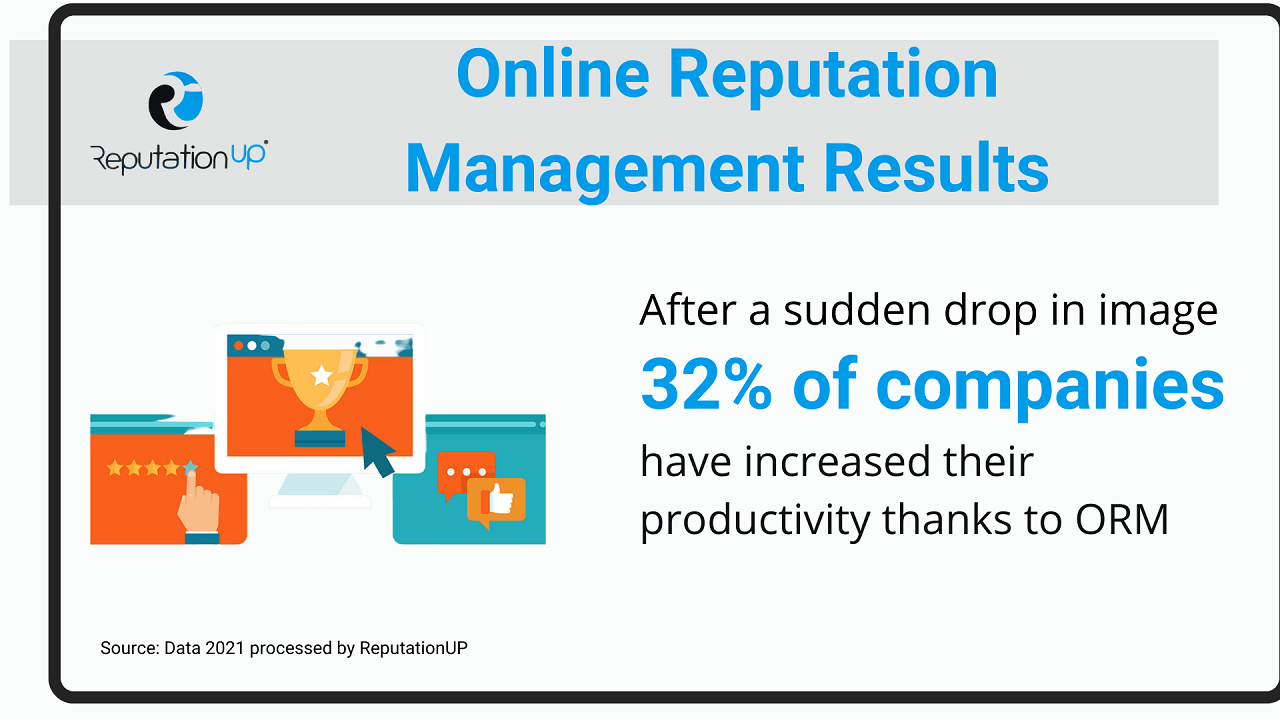 ReputationUP

Online Reputation Management Results

After a sudden drop in image
32% of companies
have increased their productivity thanks to ORM

Source: Data 2021 processed by ReputationUP